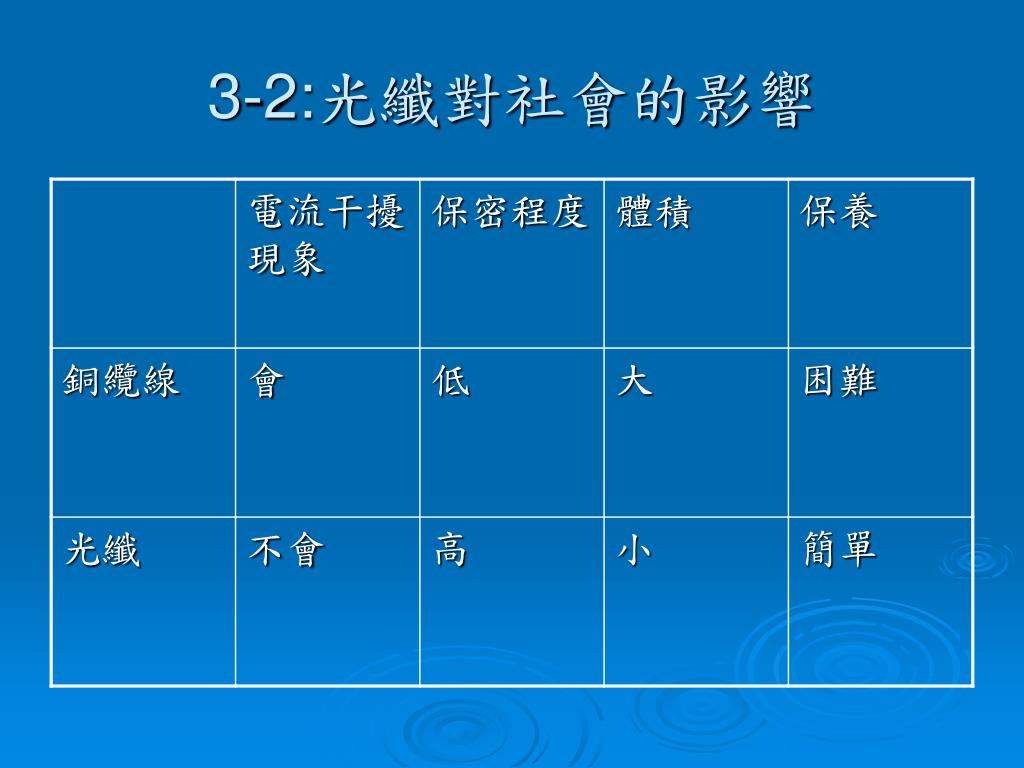 3-2:光纖對社會的影響

| | 電流干擾現象 | 保密程度 | 體積 | 保養 |
|---|---|---|---|---|
| 銅纜線 | 會 | 低 | 大 | 困難 |
| 光纖 | 不會 | 高 | 小 | 簡單 |